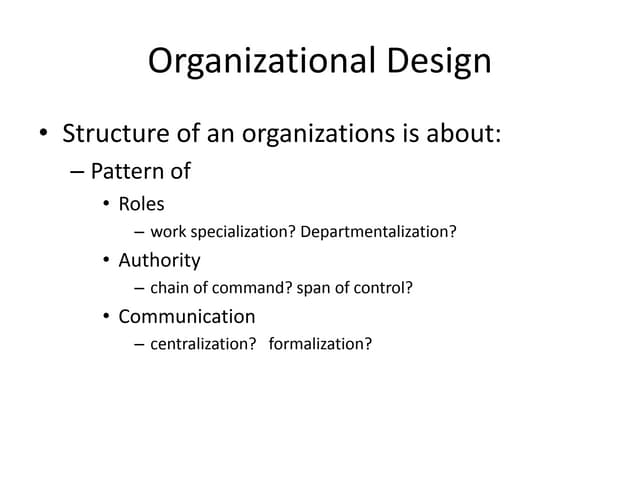 Organizational Design

• Structure of an organizations is about:
– Pattern of
• Roles
– work specialization? Departmentalization?
• Authority
– chain of command? span of control?
• Communication
– centralization? formalization?